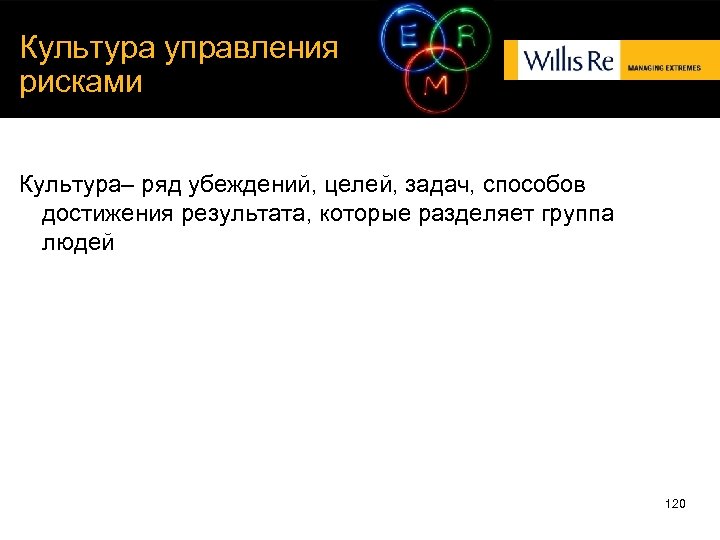 Культура управления рисками

E R M

Willis Re MANAGING EXTREMES

Культура– ряд убеждений, целей, задач, способов достижения результата, которые разделяет группа людей

120